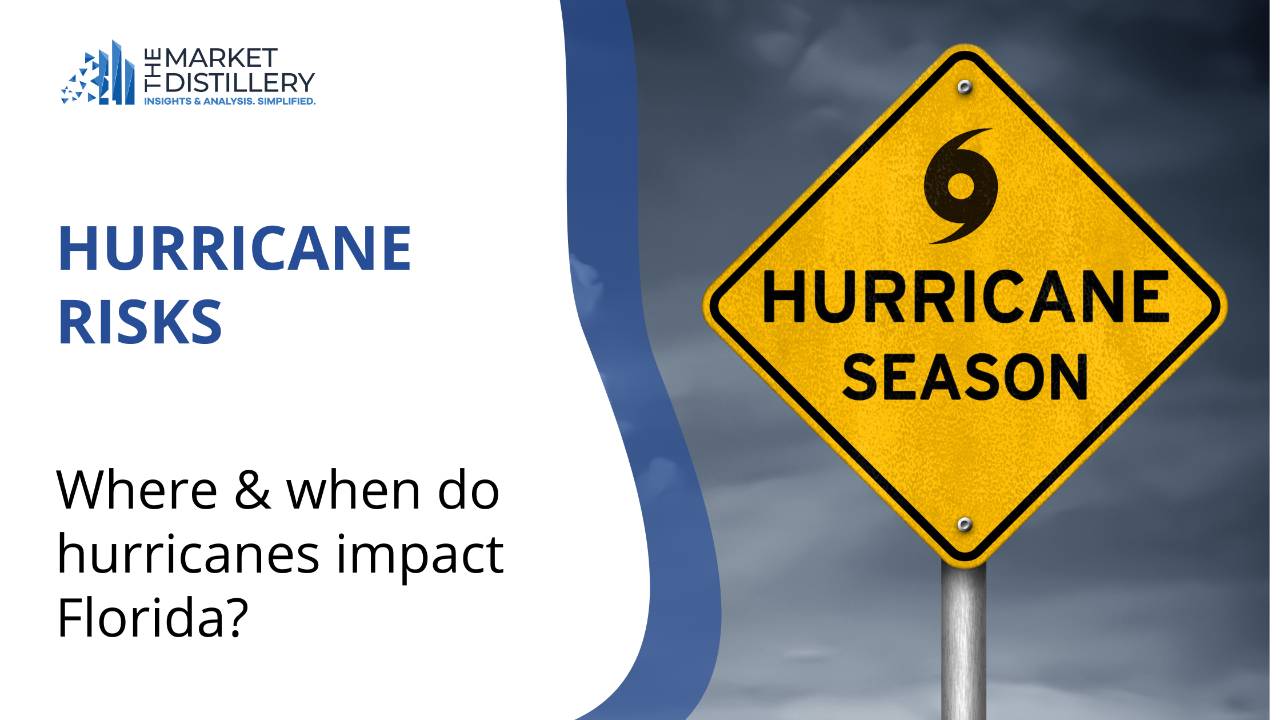 THE MARKET DISTILLERY
INSIGHTS & ANALYSIS. SIMPLIFIED.

HURRICANE RISKS

Where & when do hurricanes impact Florida?

HURRICANE SEASON